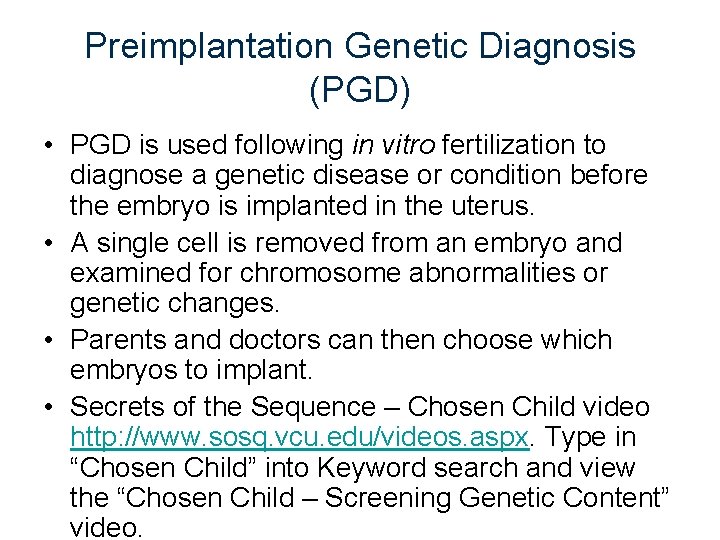 Preimplantation Genetic Diagnosis (PGD)

• PGD is used following in vitro fertilization to diagnose a genetic disease or condition before the embryo is implanted in the uterus.

• A single cell is removed from an embryo and examined for chromosome abnormalities or genetic changes.

• Parents and doctors can then choose which embryos to implant.

• Secrets of the Sequence – Chosen Child video http://www.sosq.vcu.edu/videos.aspx. Type in “Chosen Child” into Keyword search and view the “Chosen Child – Screening Genetic Content” video.